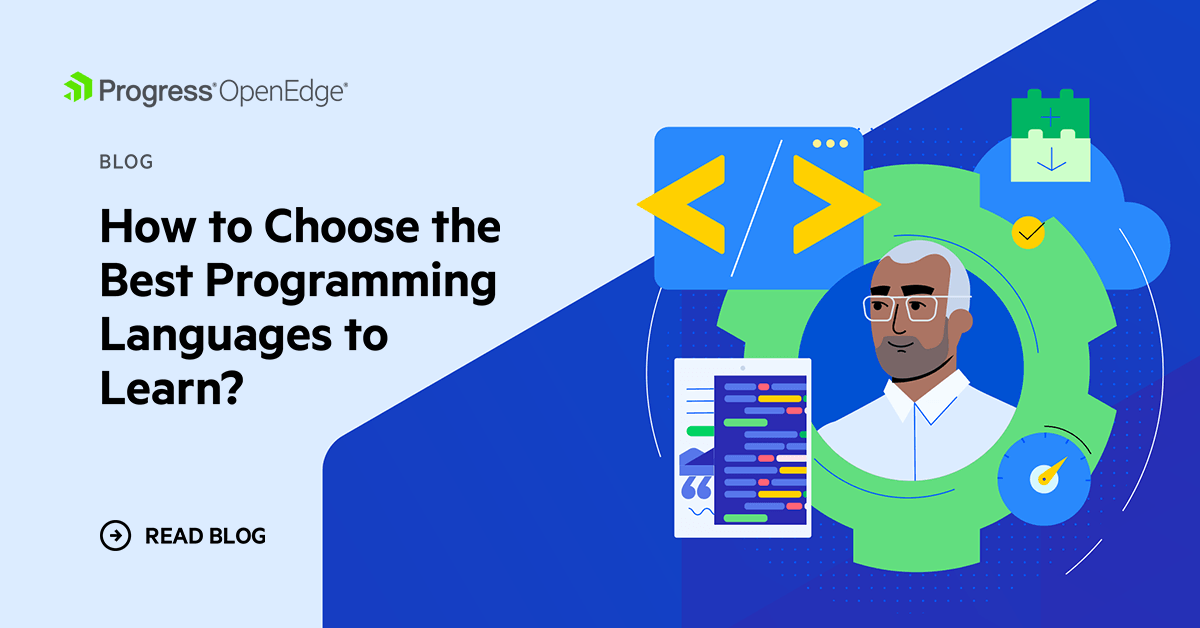 Progress® OpenEdge®

BLOG

How to Choose the Best Programming Languages to Learn?

READ BLOG